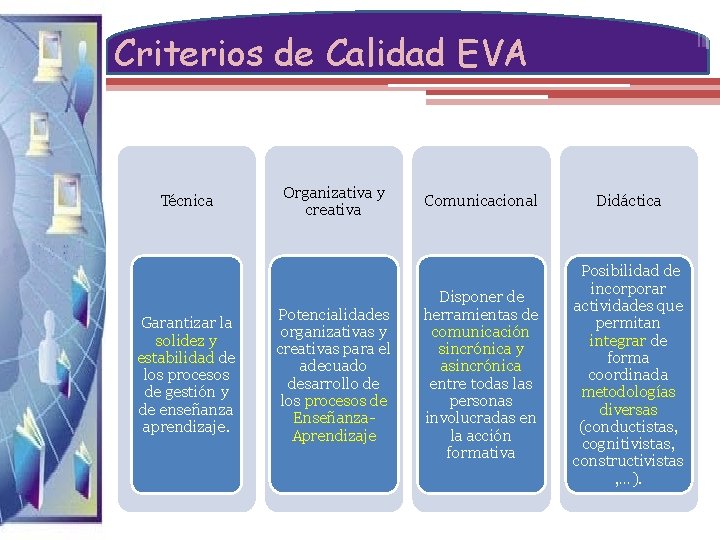 Criterios de Calidad EVA

Técnica

Garantizar la solidez y estabilidad de los procesos de gestión y de enseñanza aprendizaje.

Organizativa y creativa

Potencialidades organizativas y creativas para el adecuado desarrollo de los procesos de Enseñanza-Aprendizaje

Comunicacional

Disponer de herramientas de comunicación sincrónica y asincrónica entre todas las personas involucradas en la acción formativa

Didáctica

Posibilidad de incorporar actividades que permitan integrar de forma coordinada metodologías diversas (conductistas, cognitivistas, constructivistas ,...).